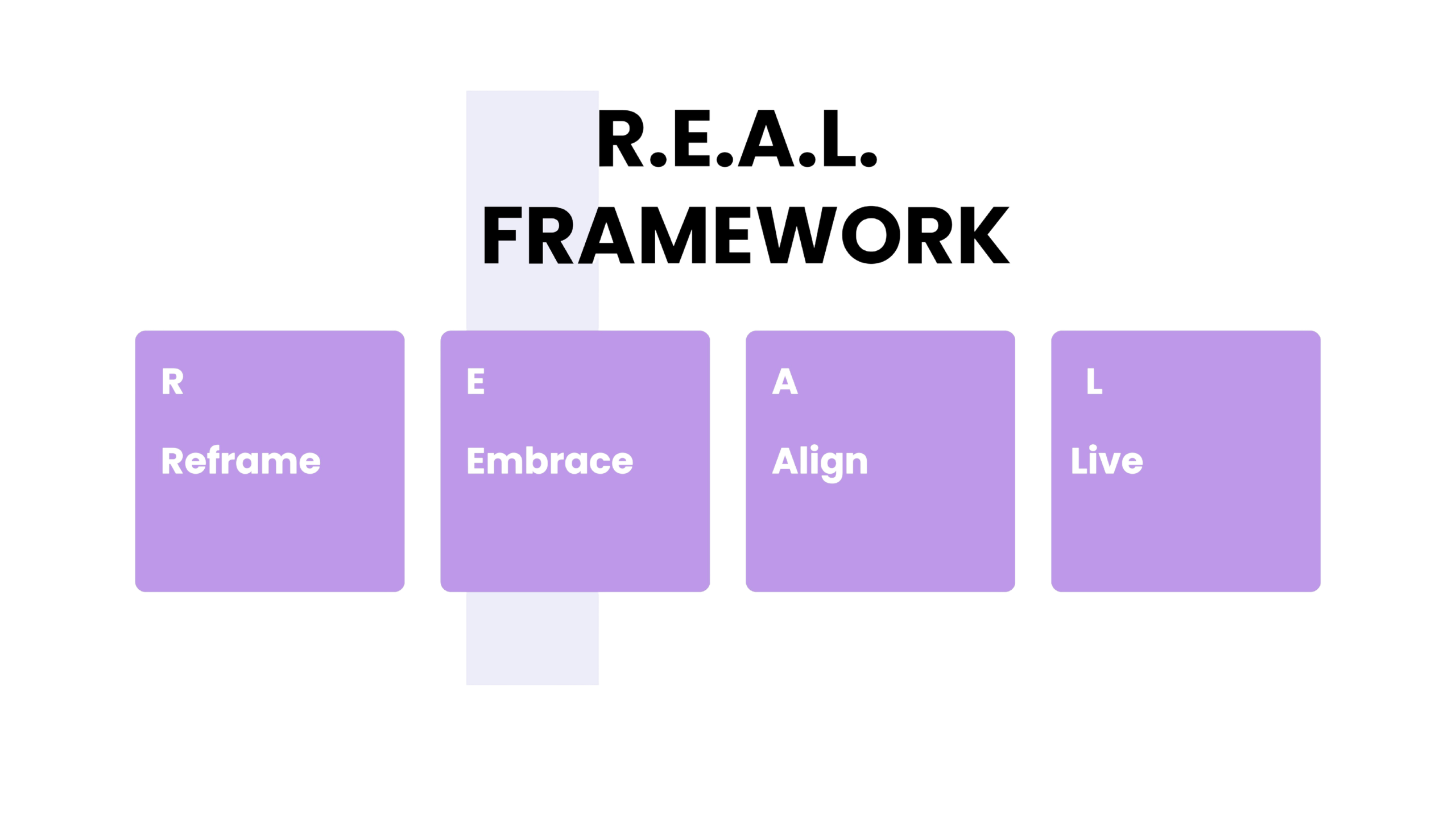 R.E.A.L.
FRAMEWORK

R

Reframe

E

Embrace

A

Align

L

Live